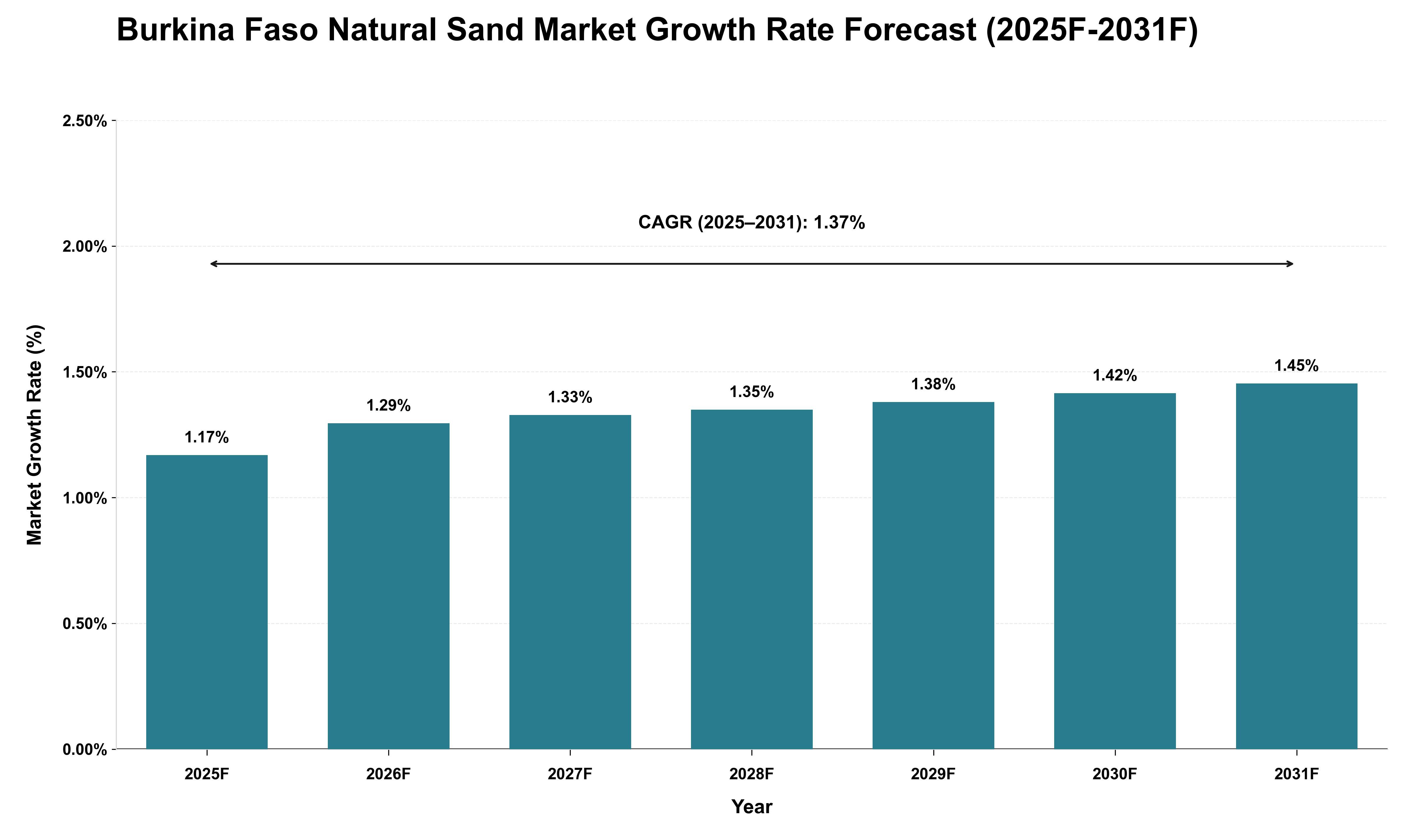 Burkina Faso Natural Sand Market Growth Rate Forecast (2025F-2031F)

Market Growth Rate (%)

2.50%
2.00%
1.50%
1.00%
0.50%
0.00%

CAGR (2025–2031): 1.37%

1.17%
1.29%
1.33%
1.35%
1.38%
1.42%
1.45%

2025F
2026F
2027F
2028F
2029F
2030F
2031F

Year